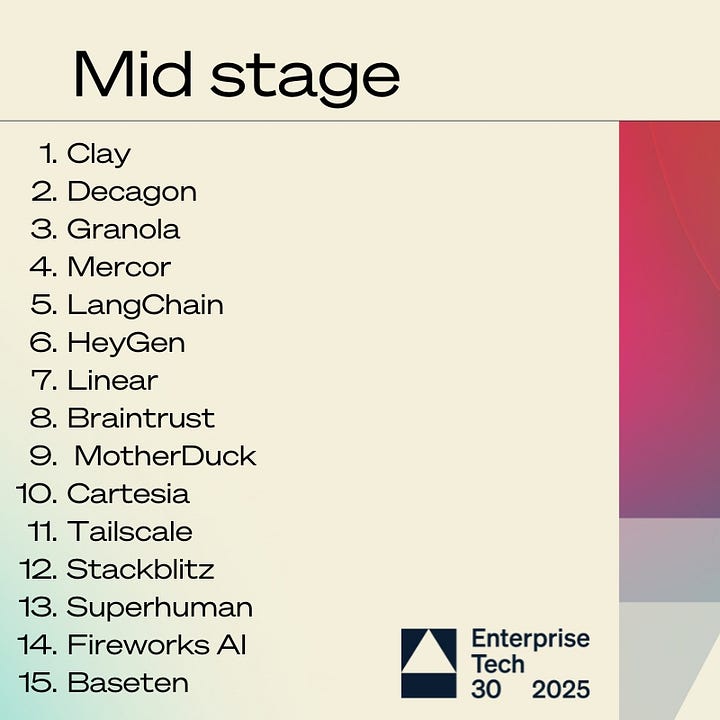 Mid stage

1. Clay
2. Decagon
3. Granola
4. Mercor
5. LangChain
6. HeyGen
7. Linear
8. Braintrust
9. MotherDuck
10. Cartesia
11. Tailscale
12. Stackblitz
13. Superhuman
14. Fireworks AI
15. Baseten

Enterprise Tech 30 2025